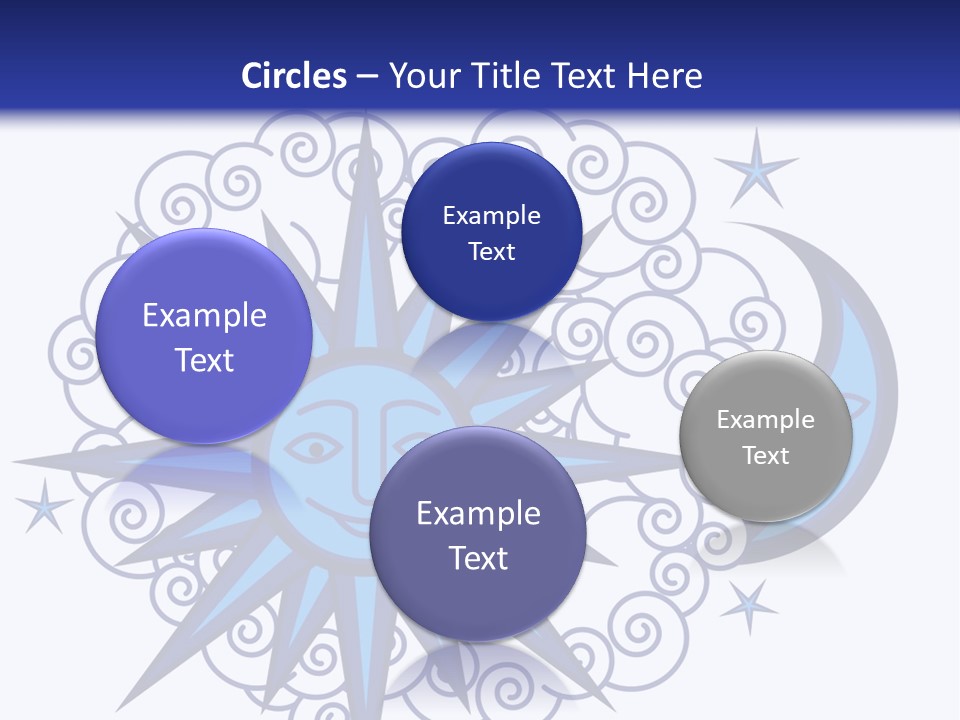 Circles – Your Title Text Here

Example Text

Example Text

Example Text

Example Text